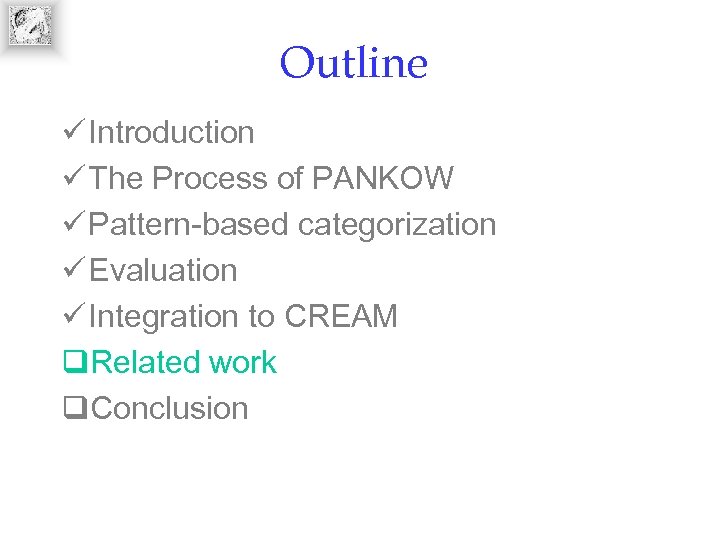 Outline

✓Introduction
✓The Process of PANKOW
✓Pattern-based categorization
✓Evaluation
✓Integration to CREAM
❑Related work
❑Conclusion